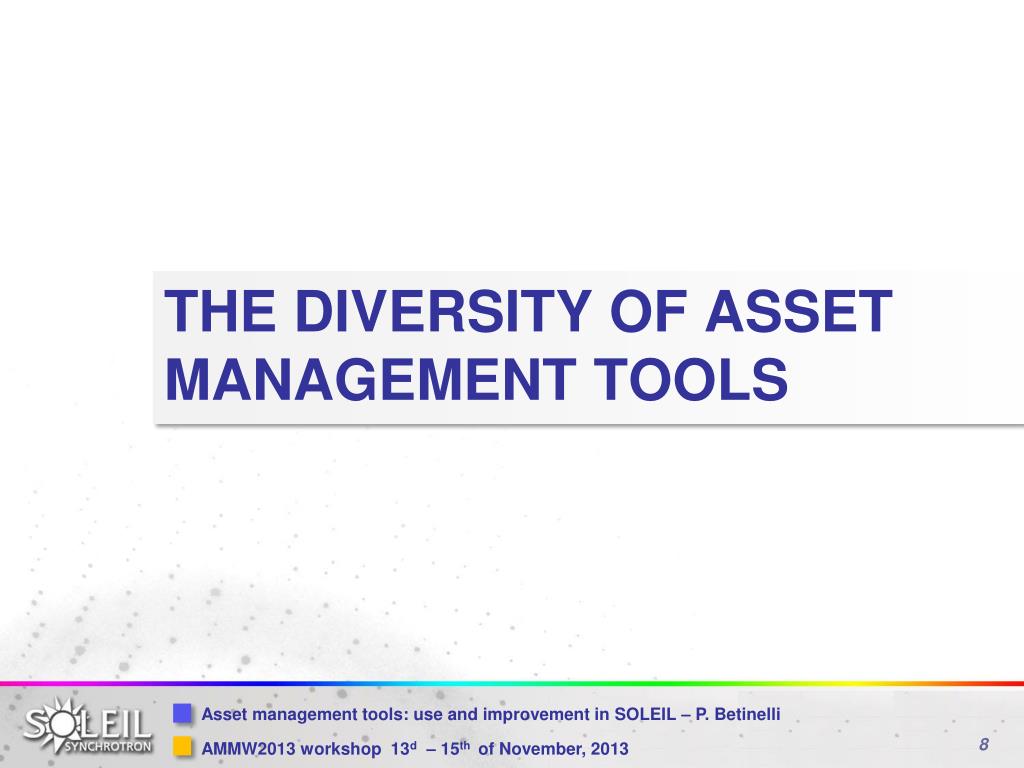 THE DIVERSITY OF ASSET MANAGEMENT TOOLS

SOLEIL SYNCHROTRON

Asset management tools: use and improvement in SOLEIL – P. Betinelli

AMMW2013 workshop 13$^{d}$ – 15$^{th}$ of November, 2013

8